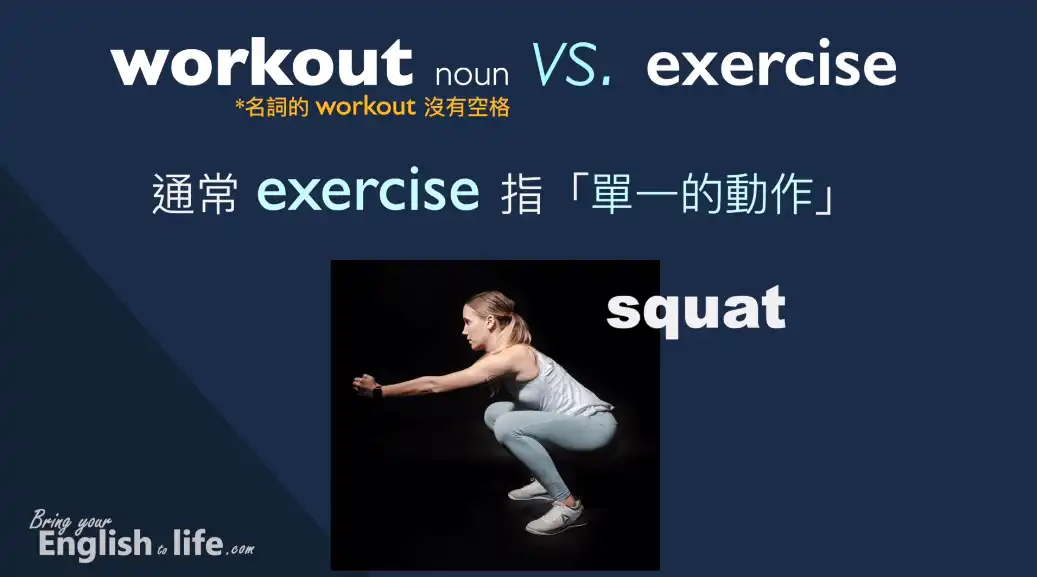 workout noun VS. exercise
*名詞的 workout 沒有空格

通常 exercise 指「單一的動作」

squat

Bring your English to life.com